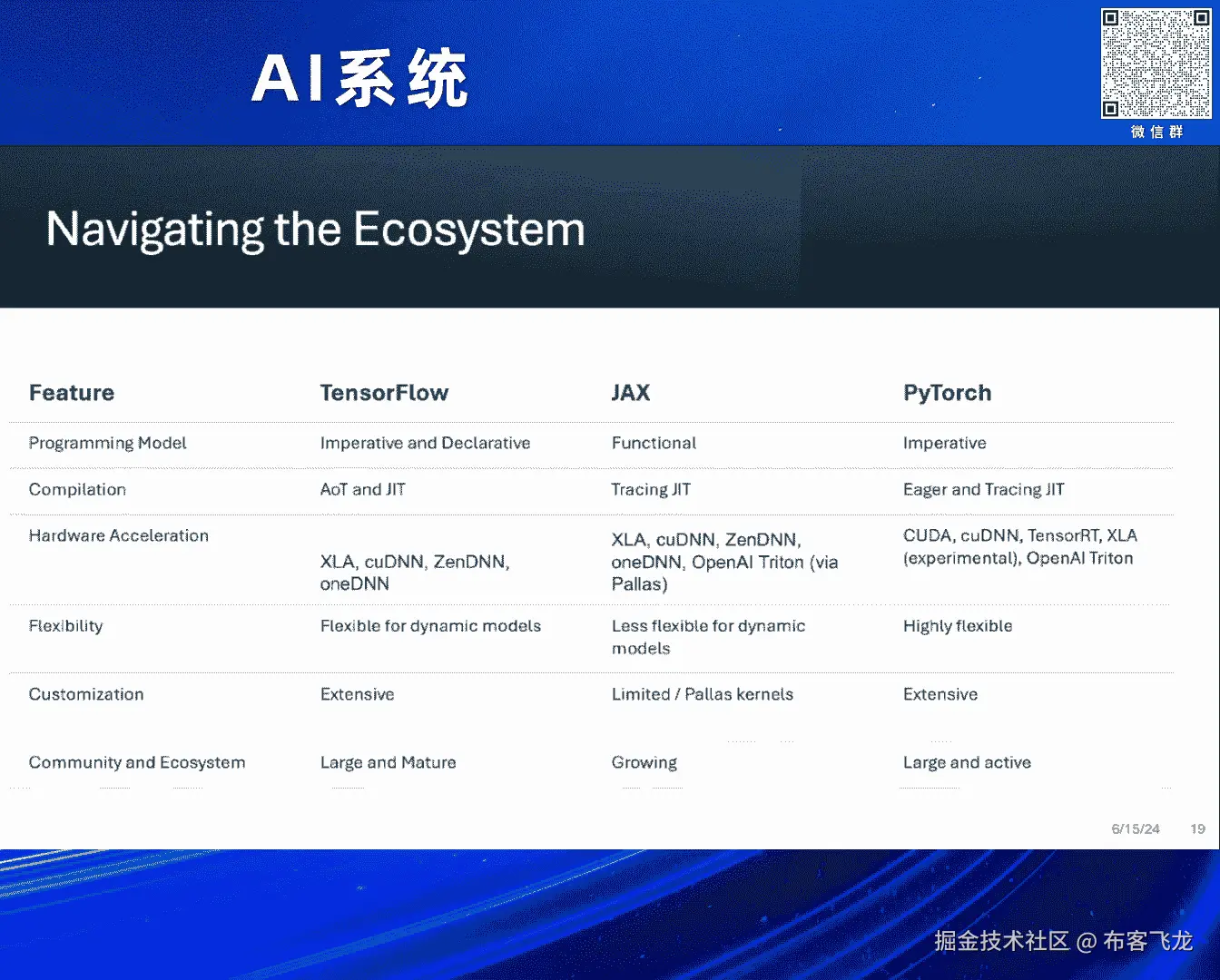 AI系统

微信群

Navigating the Ecosystem

| Feature | TensorFlow | JAX | PyTorch |
|---|---|---|---|
| Programming Model | Imperative and Declarative | Functional | Imperative |
| Compilation | AoT and JIT | Tracing JIT | Eager and Tracing JIT |
| Hardware Acceleration | XLA, cuDNN, ZenDNN, oneDNN | XLA, cuDNN, ZenDNN, oneDNN, OpenAI Triton (via Pallas) | CUDA, cuDNN, TensorRT, XLA (experimental), OpenAI Triton |
| Flexibility | Flexible for dynamic models | Less flexible for dynamic models | Highly flexible |
| Customization | Extensive | Limited / Pallas kernels | Extensive |
| Community and Ecosystem | Large and Mature | Growing | Large and active |

6/15/24 19

掘金技术社区 @ 布客飞龙